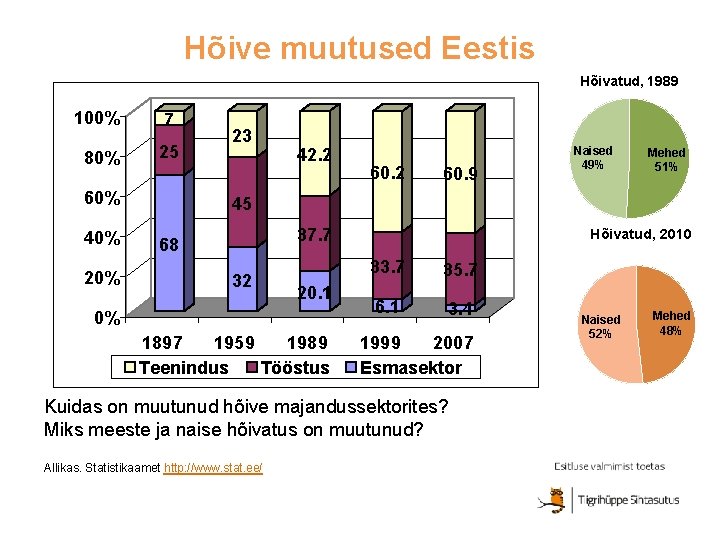 Hõive muutused Eestis

100%
80%
60%
40%
20%
0%

7
25
68

23
45
32

42.2
37.7
20.1

60.2
33.7
6.1

60.9
35.7
3.4

1897 1959 1989 1999 2007

Teenindus Tööstus Esmasektor

Hõivatud, 1989
Naised 49%
Mehed 51%

Hõivatud, 2010
Naised 52%
Mehed 48%

Kuidas on muutunud hõive majandussektorites?
Miks meeste ja naise hõivatus on muutunud?

Allikas. Statistikaamet http://www.stat.ee/

Esitluse valmimist toetas

Tiigrihüppe Sihtasutus